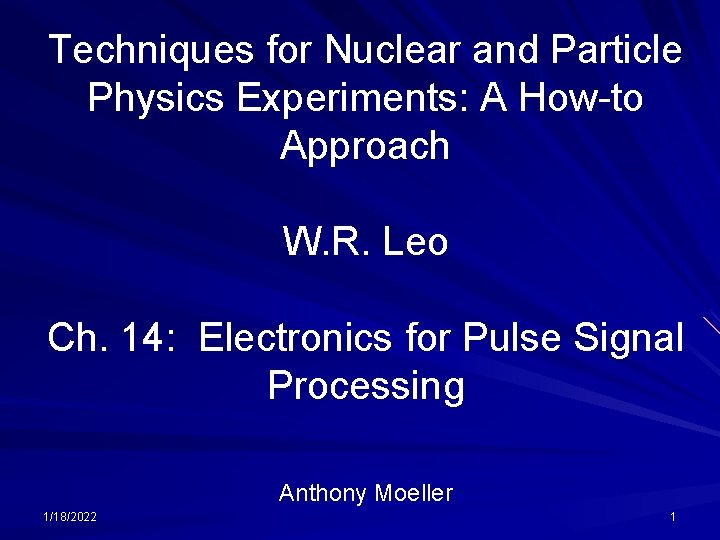 Techniques for Nuclear and Particle Physics Experiments: A How-to Approach

W.R. Leo

Ch. 14: Electronics for Pulse Signal Processing

Anthony Moeller

1/18/2022

1